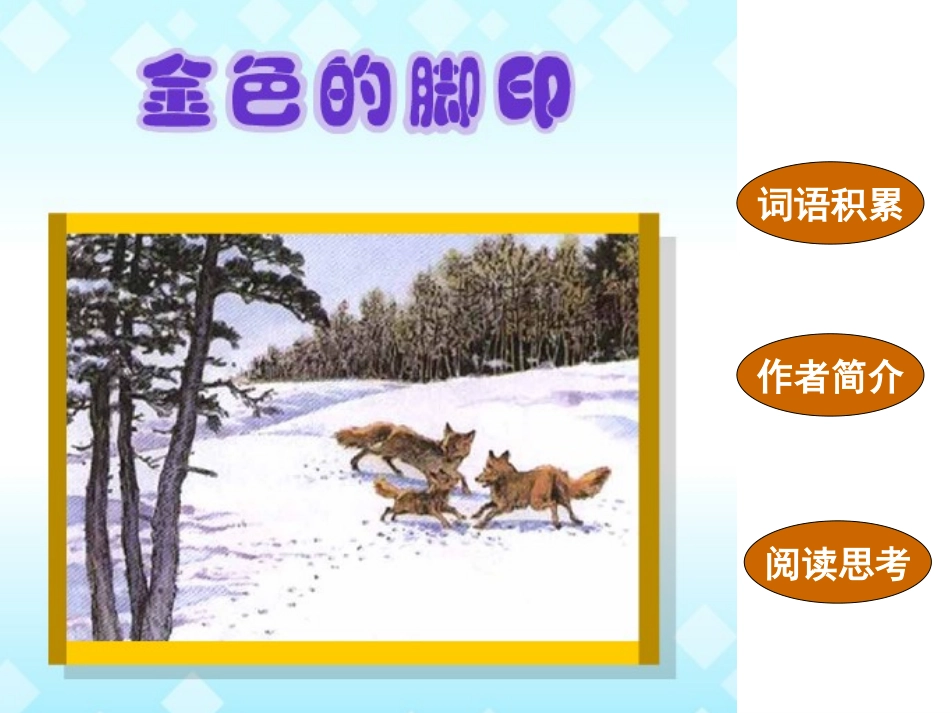 金色的脚印

词语积累

作者简介

阅读思考